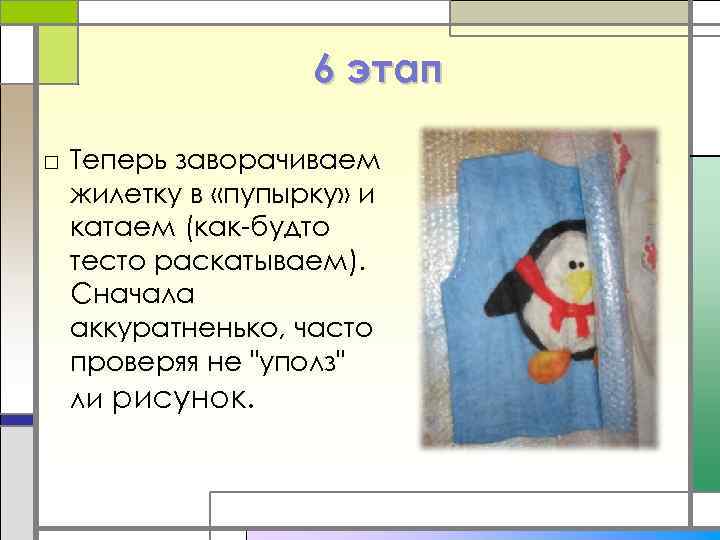 6 этап

□ Теперь заворачиваем жилетку в «пупырку» и катаем (как-будто тесто раскатываем). Сначала аккуратненько, часто проверяя не "уполз" ли рисунок.